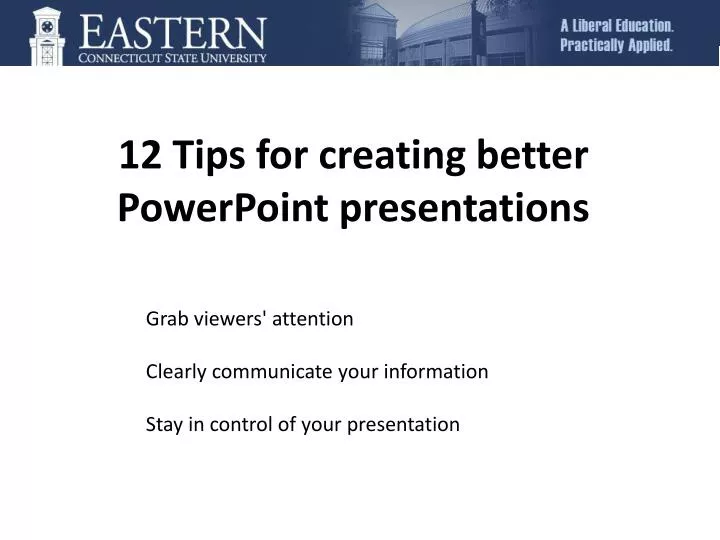 EASTERN
CONNECTICUT STATE UNIVERSITY

A Liberal Education.
Practically Applied.

12 Tips for creating better PowerPoint presentations

Grab viewers' attention

Clearly communicate your information

Stay in control of your presentation